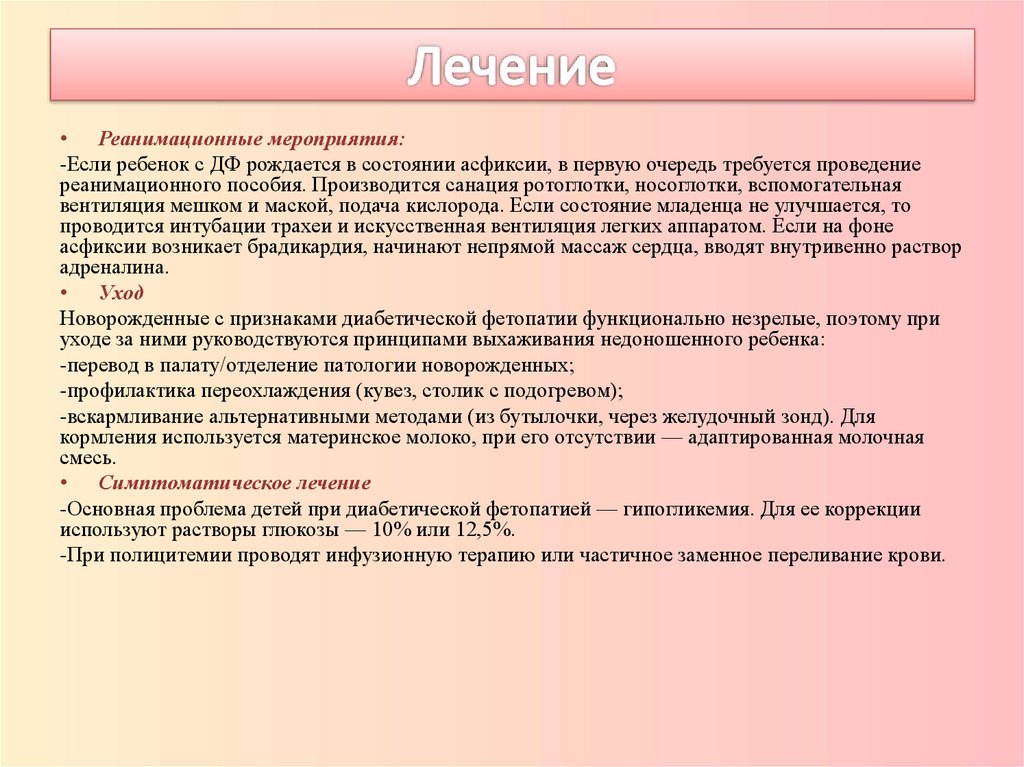 Лечение

• Реанимационные мероприятия:

-Если ребенок с ДФ рождается в состоянии асфиксии, в первую очередь требуется проведение реанимационного пособия. Производится санация ротоглотки, носоглотки, вспомогательная вентиляция мешком и маской, подача кислорода. Если состояние младенца не улучшается, то проводится интубации трахеи и искусственная вентиляция легких аппаратом. Если на фоне асфиксии возникает брадикардия, начинают непрямой массаж сердца, вводят внутривенно раствор адреналина.

• Уход

Новорожденные с признаками диабетической фетопатии функционально незрелые, поэтому при уходе за ними руководствуются принципами выхаживания недоношенного ребенка:

-перевод в палату/отделение патологии новорожденных;

-профилактика переохлаждения (кувез, столик с подогревом);

-вскармливание альтернативными методами (из бутылочки, через желудочный зонд). Для кормления используется материнское молоко, при его отсутствии — адаптированная молочная смесь.

• Симптоматическое лечение

-Основная проблема детей при диабетической фетопатией — гипогликемия. Для ее коррекции используют растворы глюкозы — 10% или 12,5%.

-При полицитемии проводят инфузионную терапию или частичное заменное переливание крови.